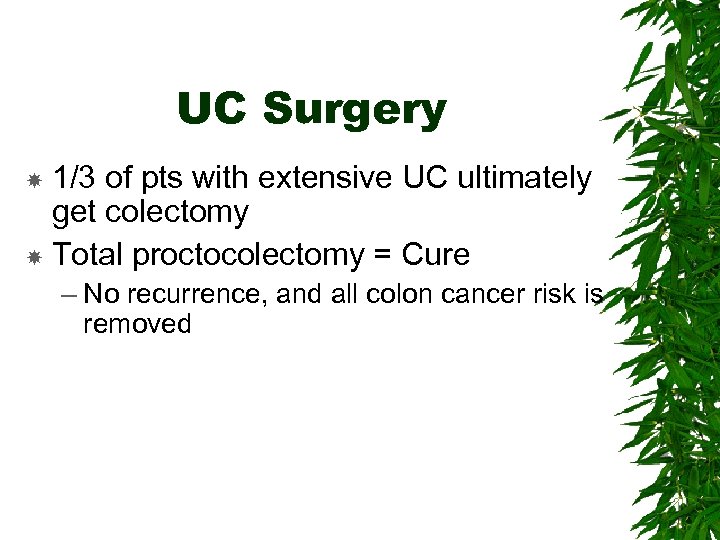 UC Surgery

1/3 of pts with extensive UC ultimately get colectomy

Total proctocolectomy = Cure

– No recurrence, and all colon cancer risk is removed